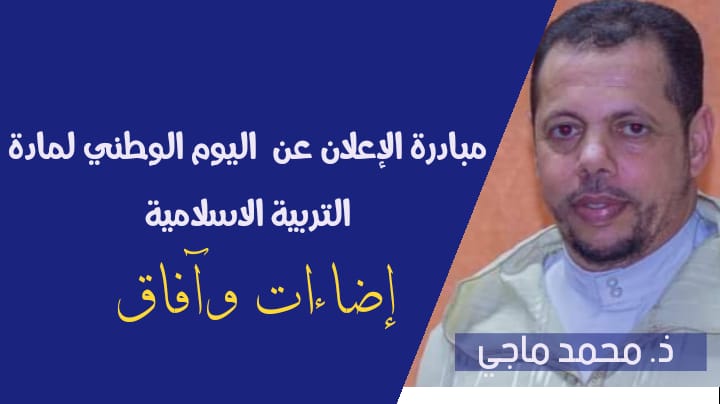 مبادرة الإعلان عن اليوم الوطني لمادة التربية الاسلامية

إضاءات وآفاق

ذ. محمد ماجي